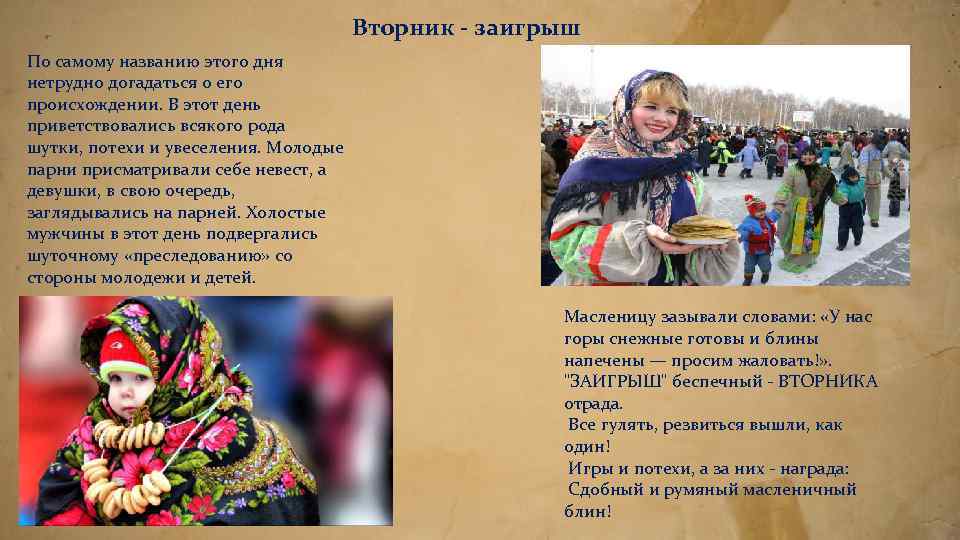 Вторник - заигрыш

По самому названию этого дня нетрудно догадаться о его происхождении. В этот день приветствовались всякого рода шутки, потехи и увеселения. Молодые парни присматривали себе невест, а девушки, в свою очередь, заглядывались на парней. Холостые мужчины в этот день подвергались шуточному «преследованию» со стороны молодежи и детей.

Масленицу зазывали словами: «У нас горы снежные готовы и блины напечены — просим жаловать!». "ЗАИГРЫШ" беспечный - ВТОРНИКА отрада.
Все гулять, резвиться вышли, как один!
Игры и потехи, а за них - награда:
Сдобный и румяный масленичный блин!